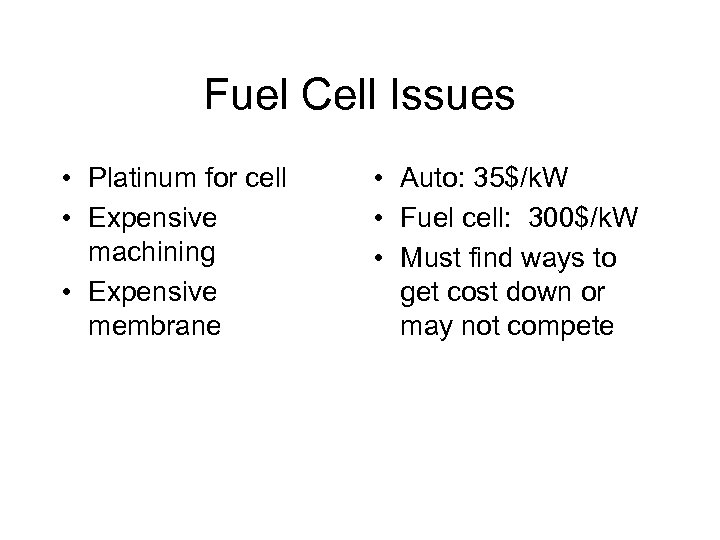 Fuel Cell Issues

• Platinum for cell
• Expensive machining
• Expensive membrane

• Auto: 35\$/kW
• Fuel cell: 300\$/kW
• Must find ways to get cost down or may not compete